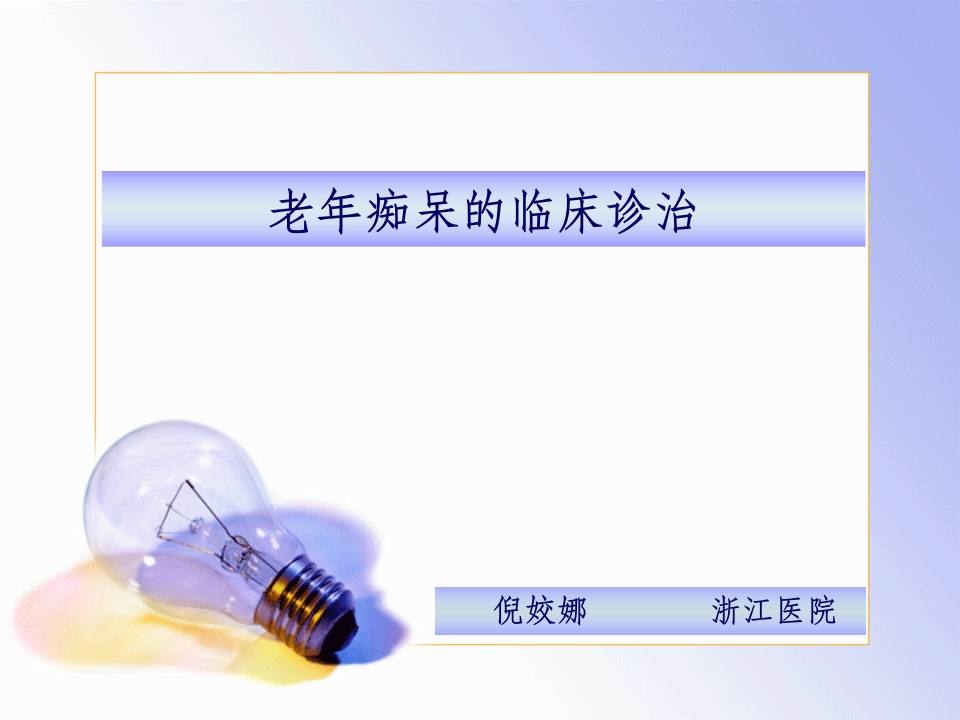 老年痴呆的临床诊治

倪姣娜　　浙江医院